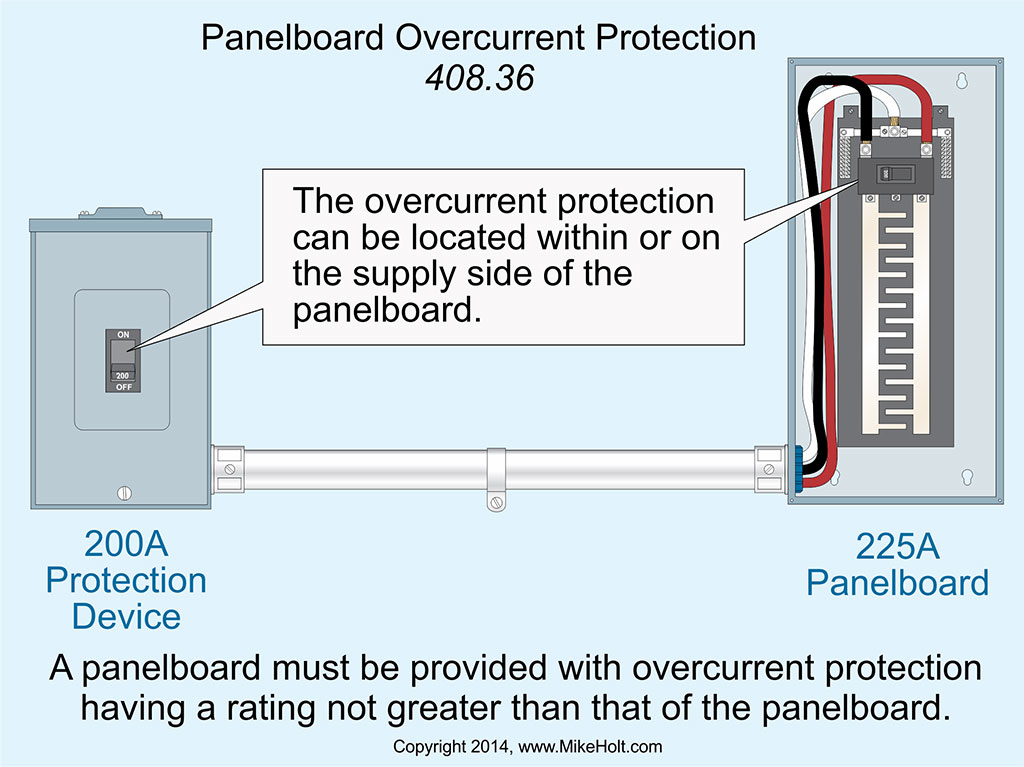 Panelboard Overcurrent Protection
408.36

The overcurrent protection can be located within or on the supply side of the panelboard.

ON
200
OFF

200A
Protection
Device

225A
Panelboard

A panelboard must be provided with overcurrent protection having a rating not greater than that of the panelboard.

Copyright 2014, www.MikeHolt.com